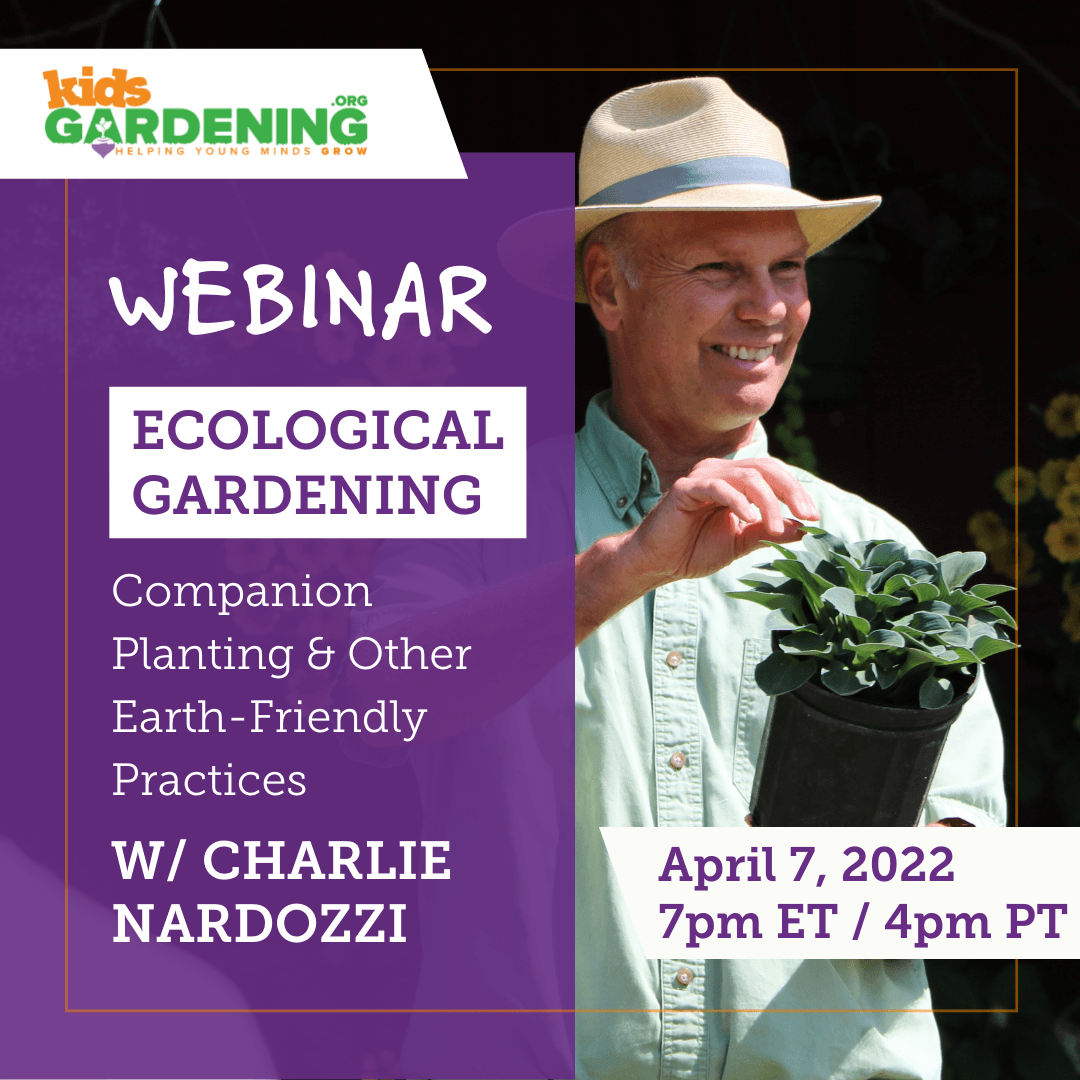 kids GARDENING .ORG
HELPING YOUNG MINDS GROW

WEBINAR

ECOLOGICAL GARDENING

Companion Planting & Other Earth-Friendly Practices

W/ CHARLIE NARDOZZI

April 7, 2022
7pm ET / 4pm PT